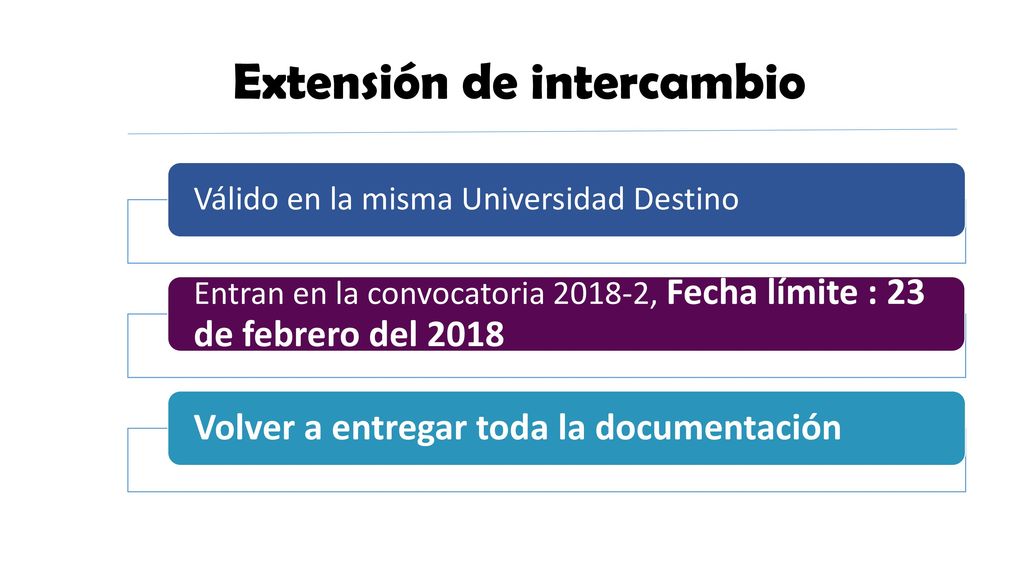 Extensión de intercambio

Válido en la misma Universidad Destino

Entran en la convocatoria 2018-2, Fecha límite : 23 de febrero del 2018

Volver a entregar toda la documentación